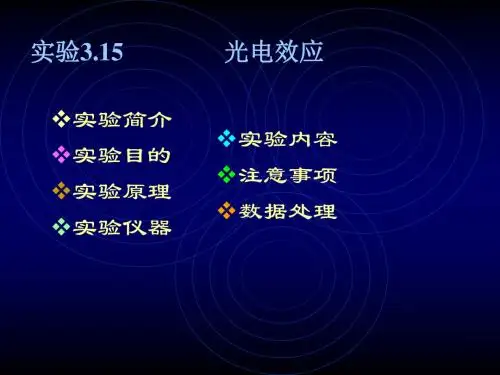 实验3.15 光电效应

❖实验简介
❖实验目的
❖实验原理
❖实验仪器

❖实验内容
❖注意事项
❖数据处理